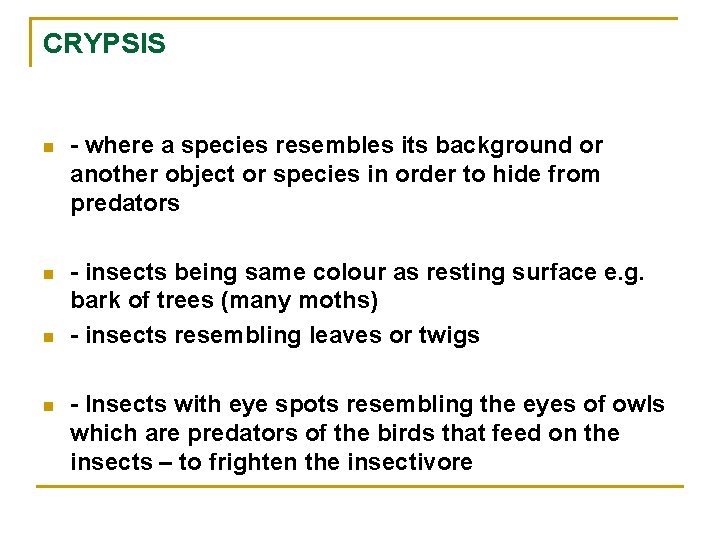 CRYPSIS

- where a species resembles its background or another object or species in order to hide from predators

- insects being same colour as resting surface e.g. bark of trees (many moths)

- insects resembling leaves or twigs

- Insects with eye spots resembling the eyes of owls which are predators of the birds that feed on the insects – to frighten the insectivore